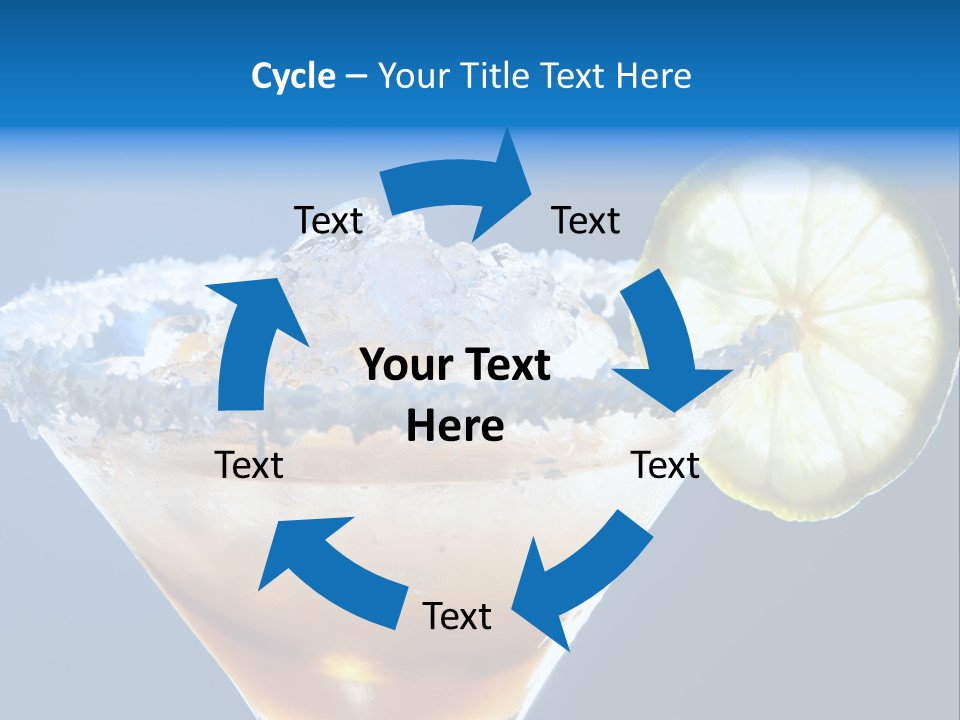 Cycle – Your Title Text Here

Text

Text

Your Text Here

Text

Text

Text